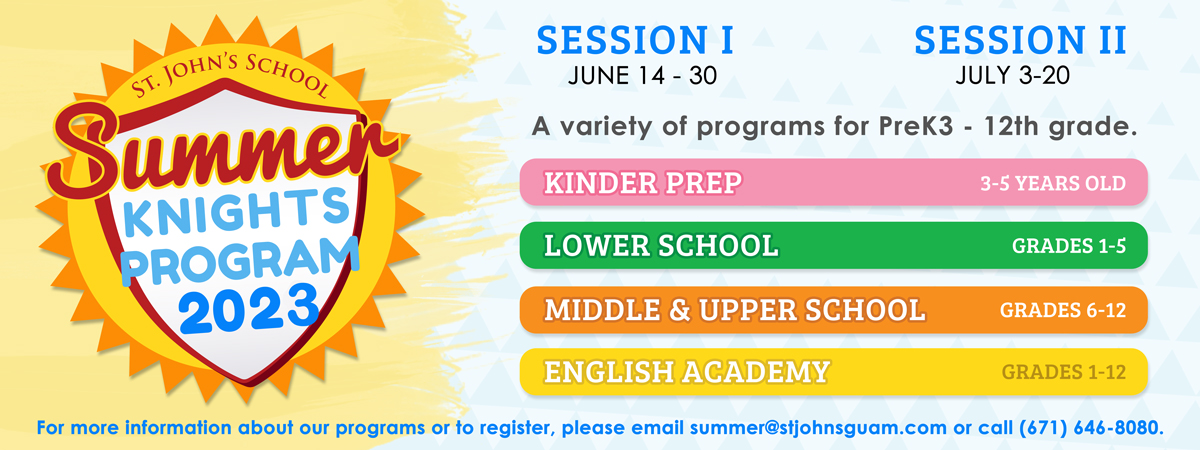 ST. JOHN'S SCHOOL
Summer
KNIGHTS
PROGRAM
2023

SESSION I
JUNE 14 - 30

SESSION II
JULY 3-20

A variety of programs for PreK3 - 12th grade.

KINDER PREP 3-5 YEARS OLD

LOWER SCHOOL GRADES 1-5

MIDDLE & UPPER SCHOOL GRADES 6-12

ENGLISH ACADEMY GRADES 1-12

For more information about our programs or to register, please email summer@stjohnsguam.com or call (671) 646-8080.